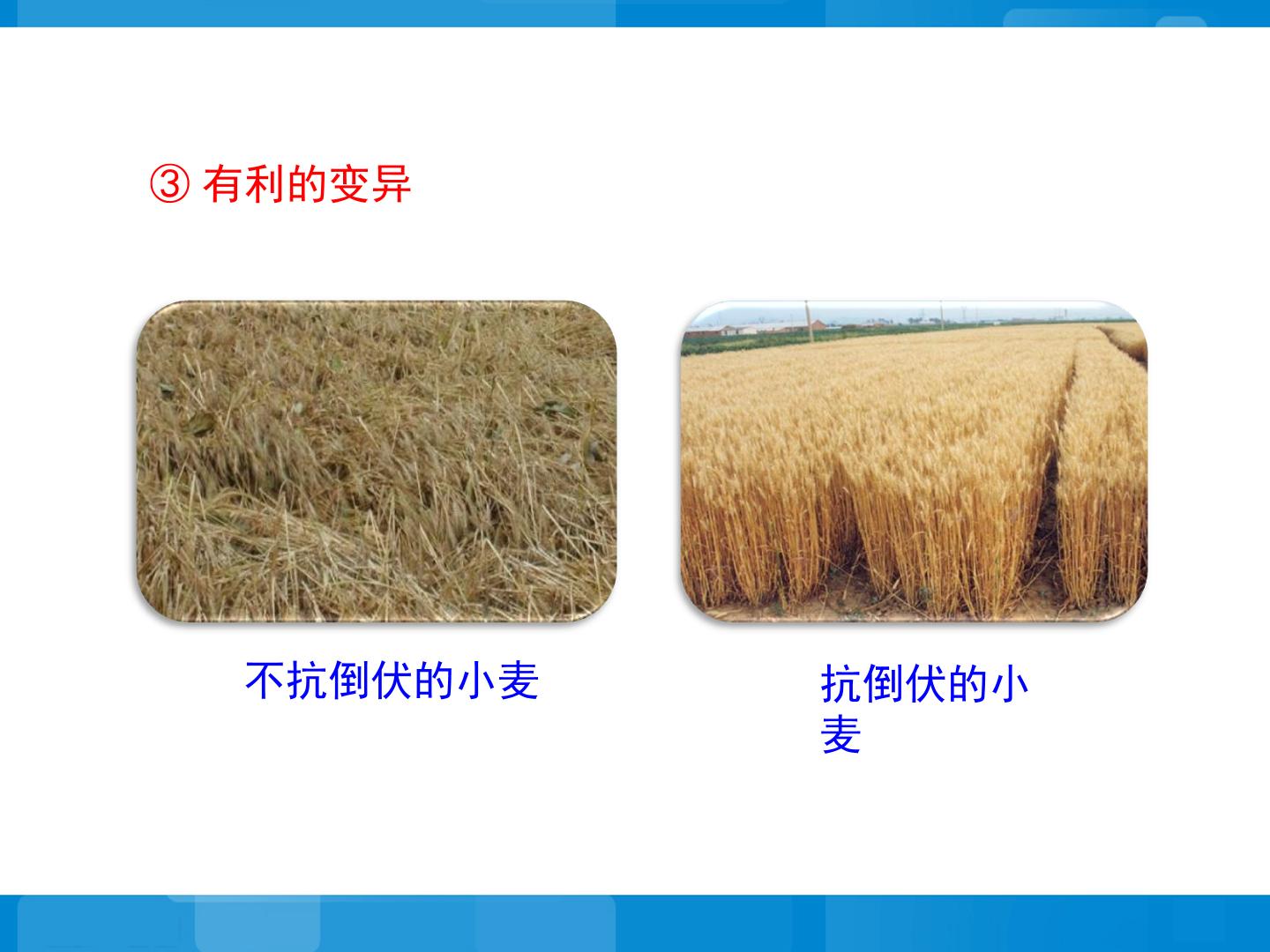 ③ 有利的变异

不抗倒伏的小麦

抗倒伏的小麦